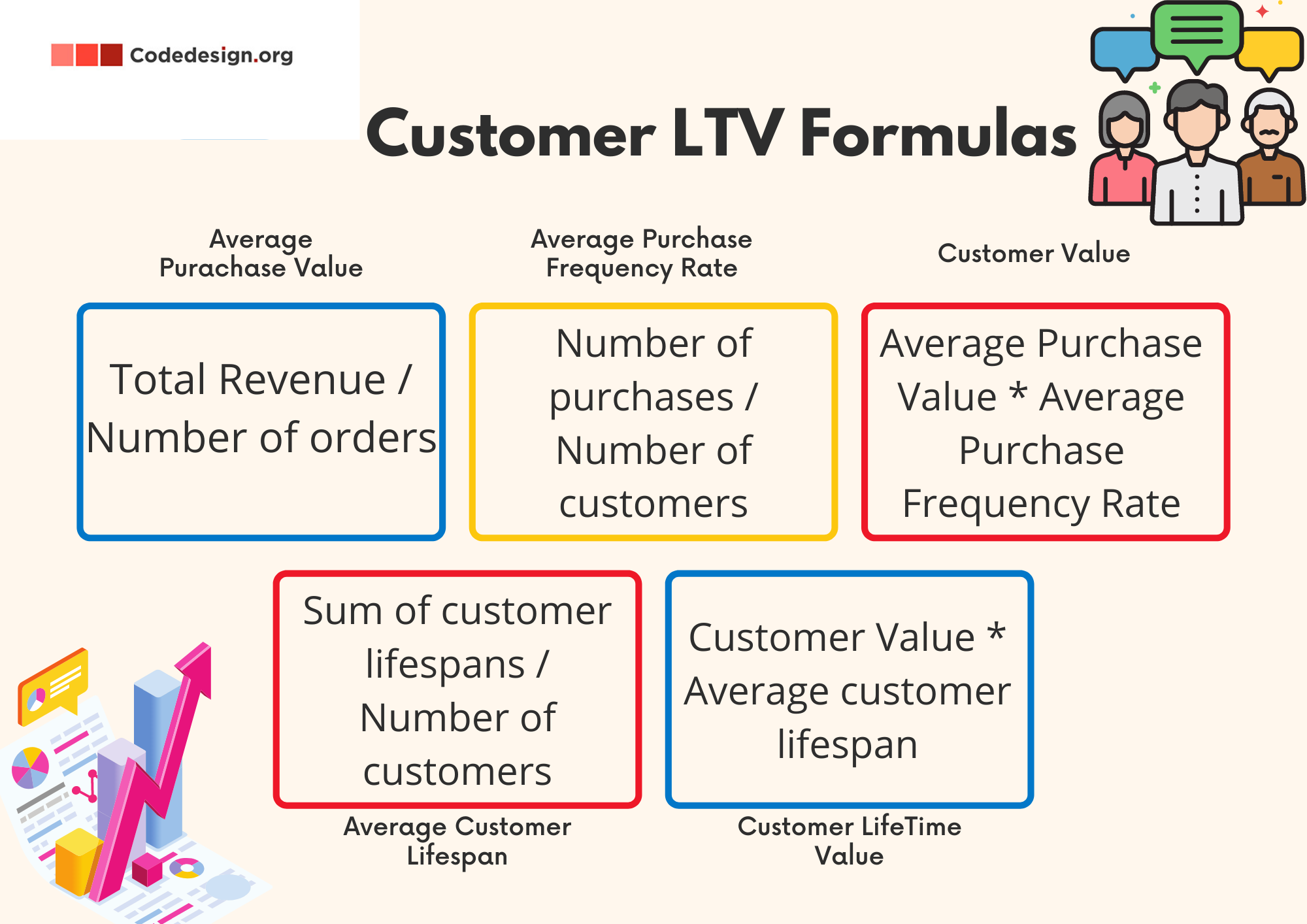 Codedesign.org

Customer LTV Formulas

Average Purachase Value

Total Revenue / Number of orders

Average Purchase Frequency Rate

Number of purchases / Number of customers

Customer Value

Average Purchase Value * Average Purchase Frequency Rate

Sum of customer lifespans / Number of customers

Average Customer Lifespan

Customer Value * Average customer lifespan

Customer LifeTime Value